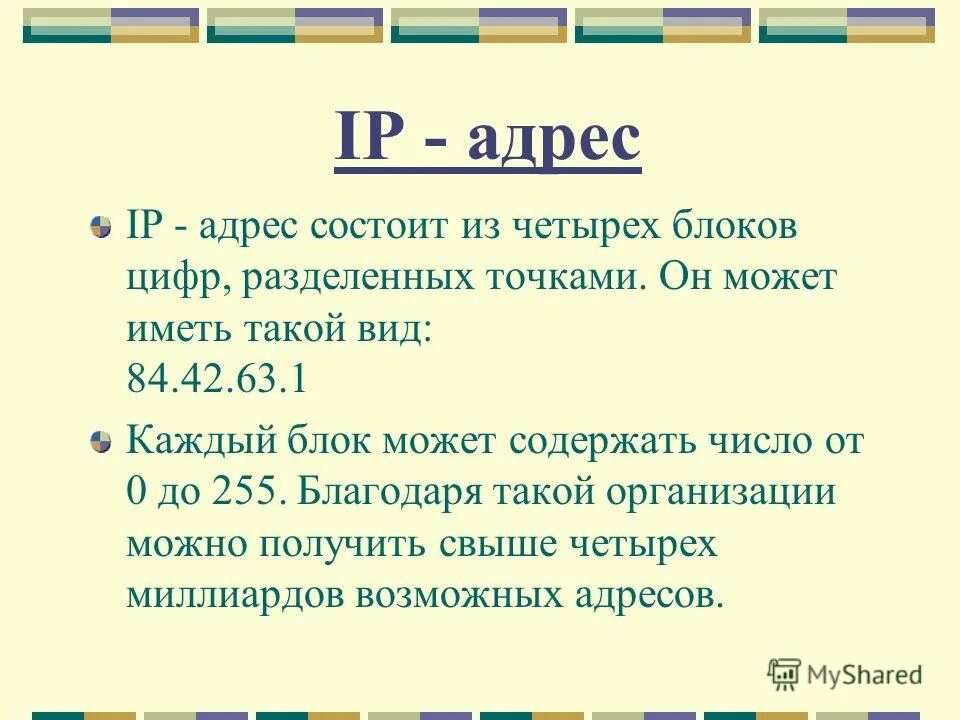 IP - адрес

IP - адрес состоит из четырех блоков цифр, разделенных точками. Он может иметь такой вид:
84.42.63.1

Каждый блок может содержать число от 0 до 255. Благодаря такой организации можно получить свыше четырех миллиардов возможных адресов.

MyShared